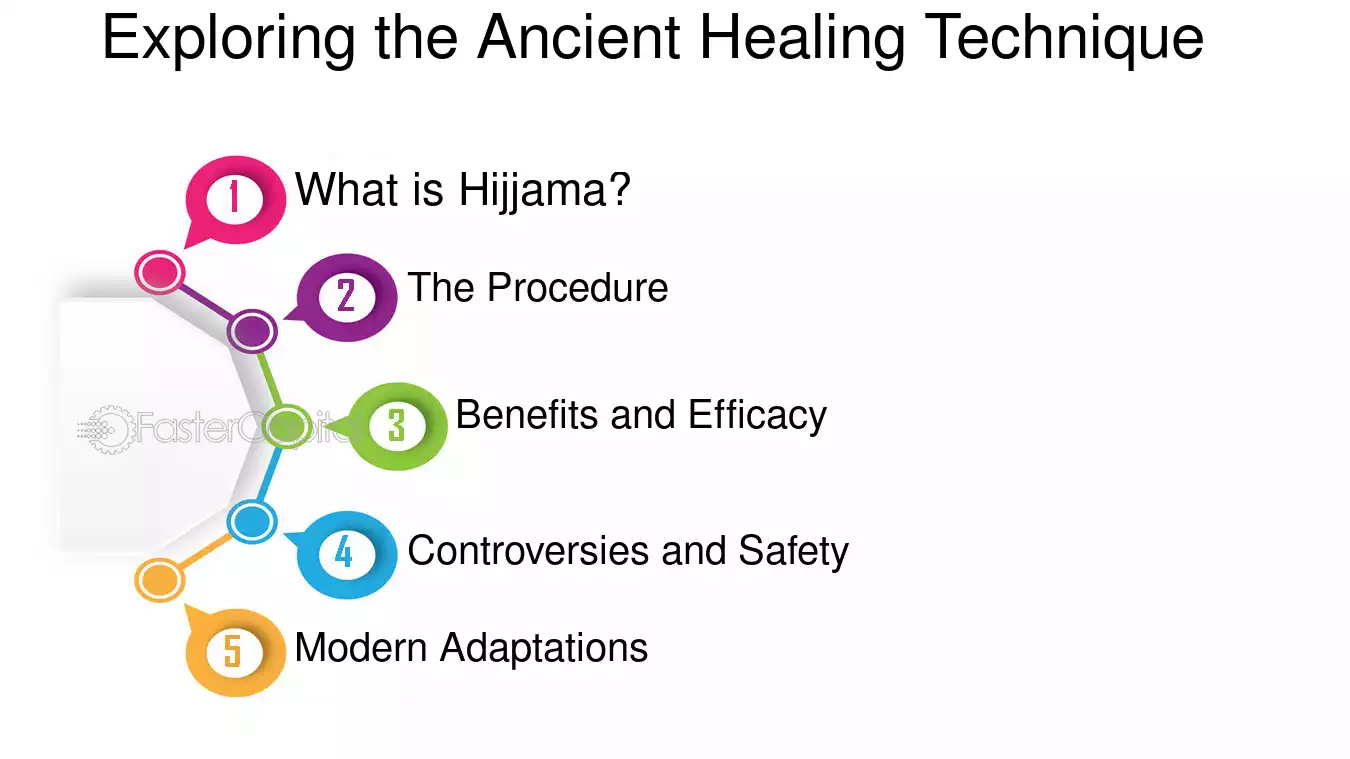 Exploring the Ancient Healing Technique

1 What is Hijjama?

2 The Procedure

3 Benefits and Efficacy

4 Controversies and Safety

5 Modern Adaptations

FasterCapital